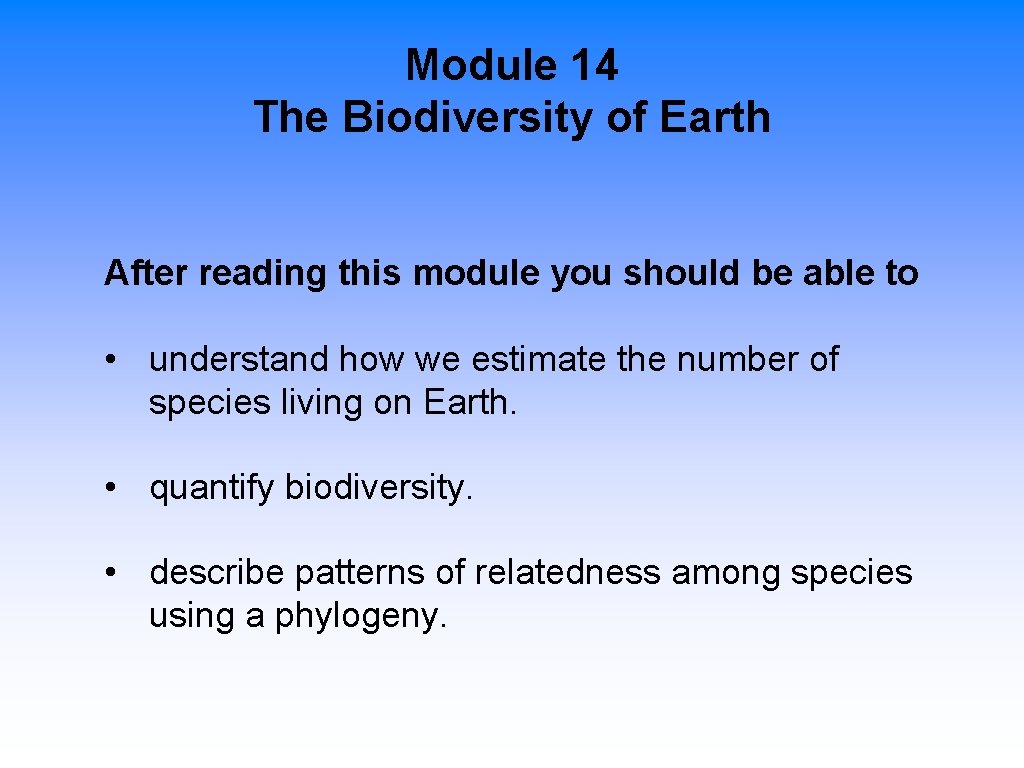 Module 14
The Biodiversity of Earth

After reading this module you should be able to

• understand how we estimate the number of species living on Earth.

• quantify biodiversity.

• describe patterns of relatedness among species using a phylogeny.